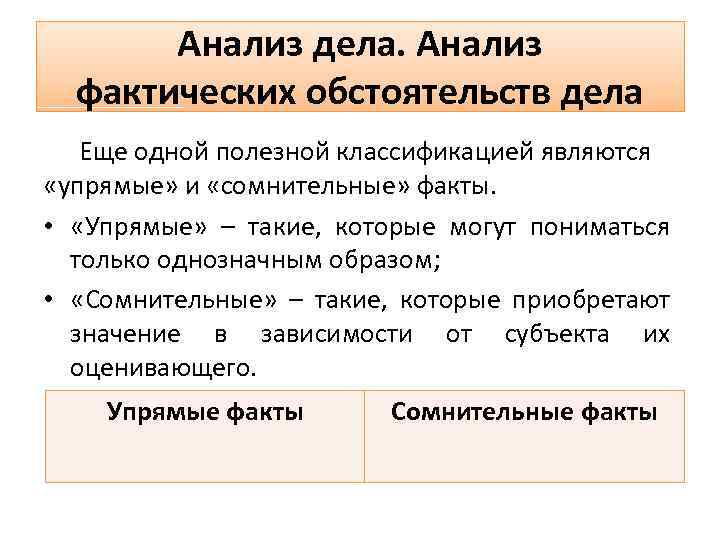 Анализ дела. Анализ фактических обстоятельств дела

Еще одной полезной классификацией являются «упрямые» и «сомнительные» факты.

• «Упрямые» – такие, которые могут пониматься только однозначным образом;
• «Сомнительные» – такие, которые приобретают значение в зависимости от субъекта их оценивающего.

| Упрямые факты | Сомнительные факты |
|---|---|
| | |